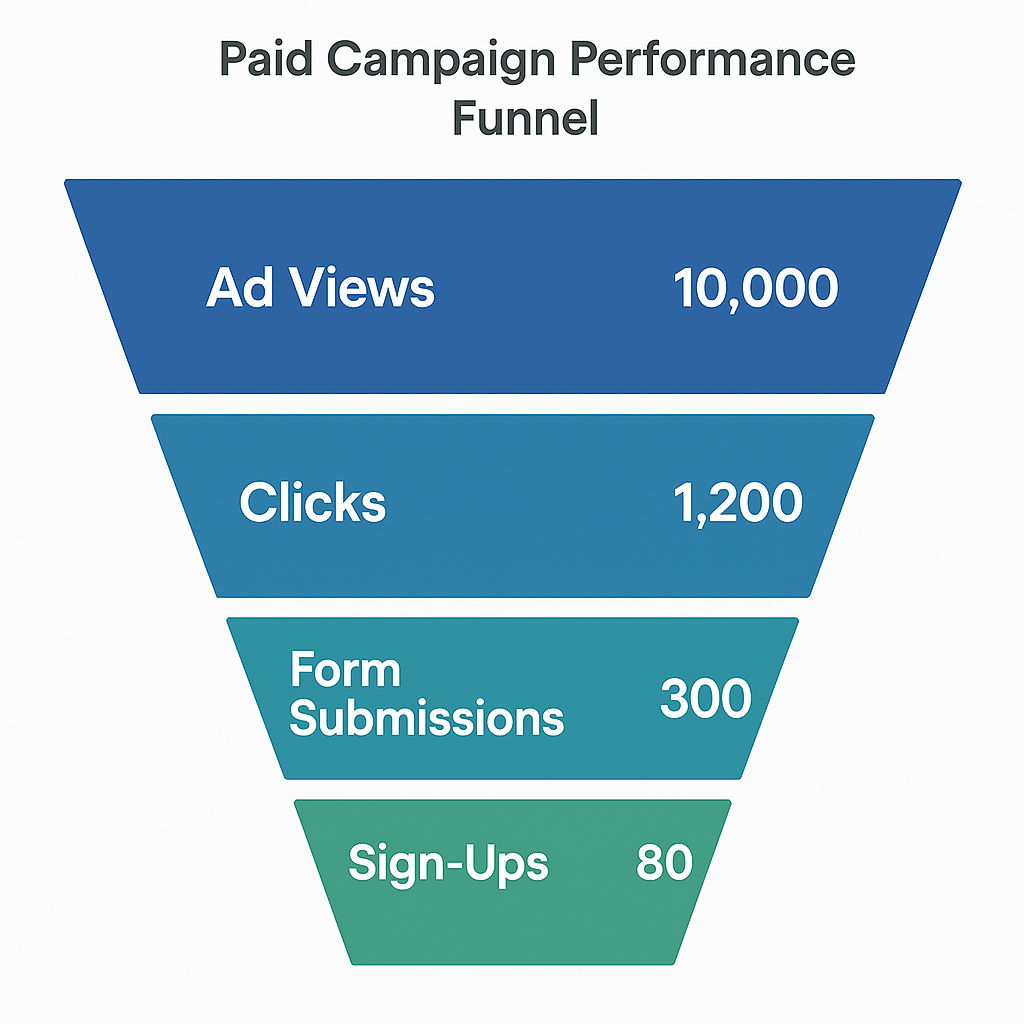 Paid Campaign Performance Funnel

Ad Views 10,000

Clicks 1,200

Form Submissions 300

Sign-Ups 80